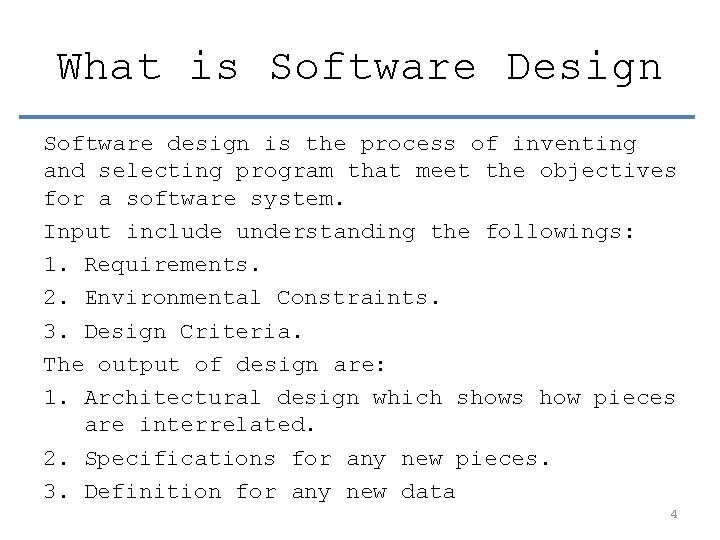 What is Software Design

Software design is the process of inventing and selecting program that meet the objectives for a software system.

Input include understanding the followings:

1. Requirements.

2. Environmental Constraints.

3. Design Criteria.

The output of design are:

1. Architectural design which shows how pieces are interrelated.

2. Specifications for any new pieces.

3. Definition for any new data

4